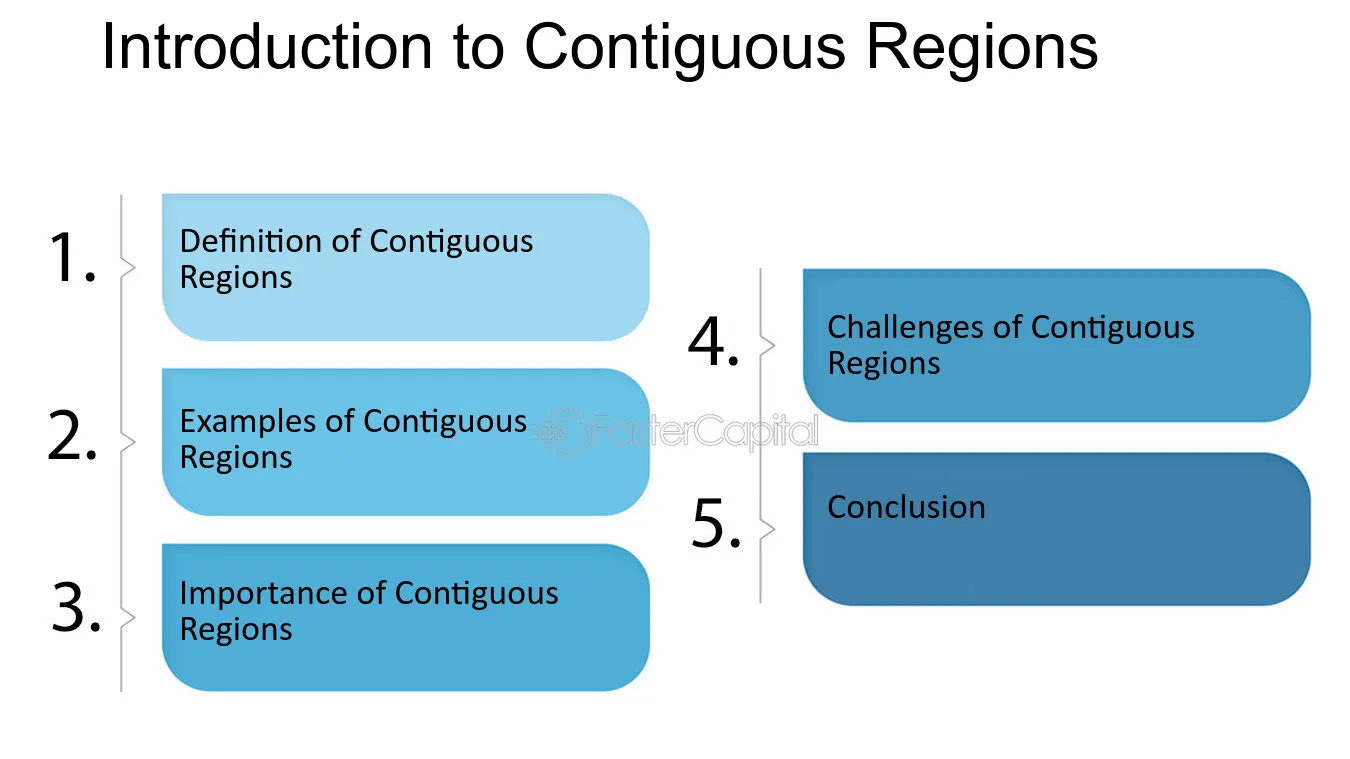 Introduction to Contiguous Regions

1. Definition of Contiguous Regions

2. Examples of Contiguous Regions

3. Importance of Contiguous Regions

4. Challenges of Contiguous Regions

5. Conclusion

FasterCapital